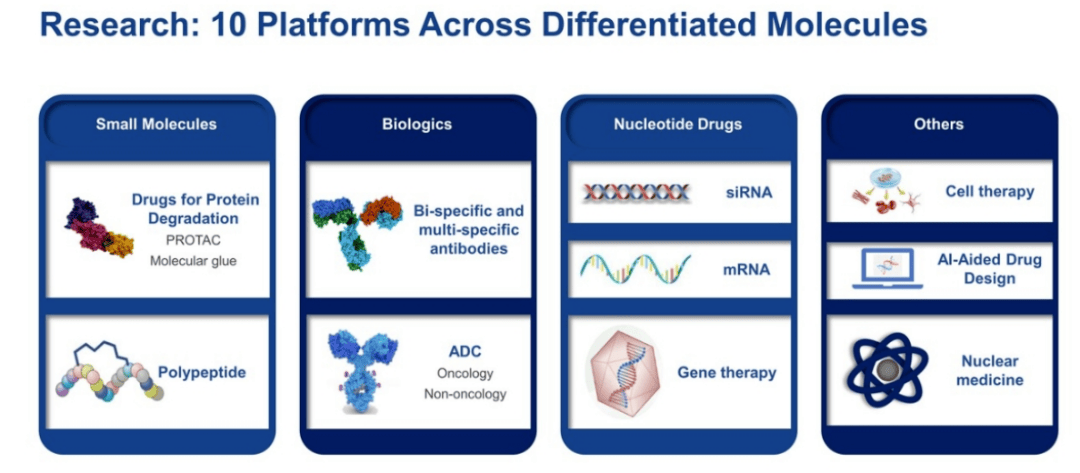 Research: 10 Platforms Across Differentiated Molecules

Small Molecules

Drugs for Protein Degradation
PROTAC
Molecular glue

Polypeptide

Biologics

Bi-specific and multi-specific antibodies

ADC
Oncology
Non-oncology

Nucleotide Drugs

siRNA

mRNA

Gene therapy

Others

Cell therapy

AI-Aided Drug Design

Nuclear medicine